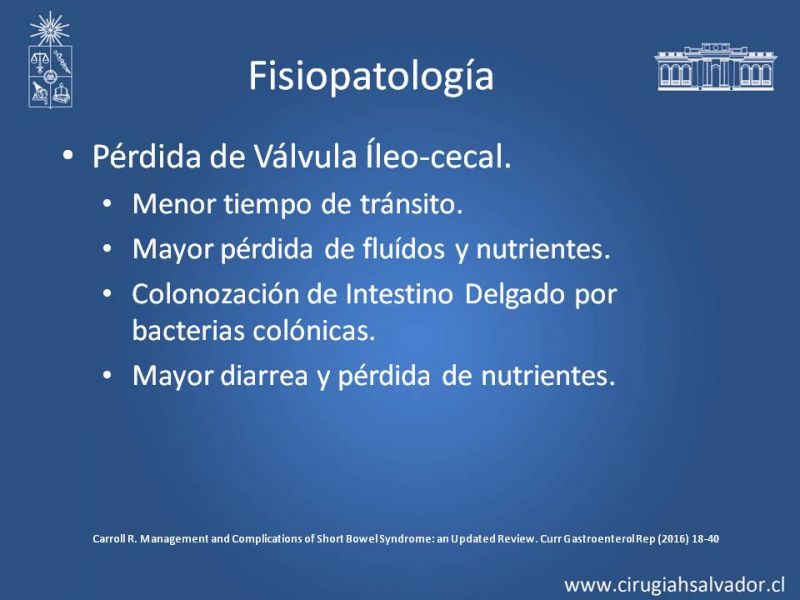 Fisiopatología

• Pérdida de Válvula Íleo-cecal.
  • Menor tiempo de tránsito.
  • Mayor pérdida de fluídos y nutrientes.
  • Colonozación de Intestino Delgado por bacterias colónicas.
  • Mayor diarrea y pérdida de nutrientes.

Carroll R. Management and Complications of Short Bowel Syndrome: an Updated Review. Curr Gastroenterol Rep (2016) 18-40

www.cirugiahsalvador.cl